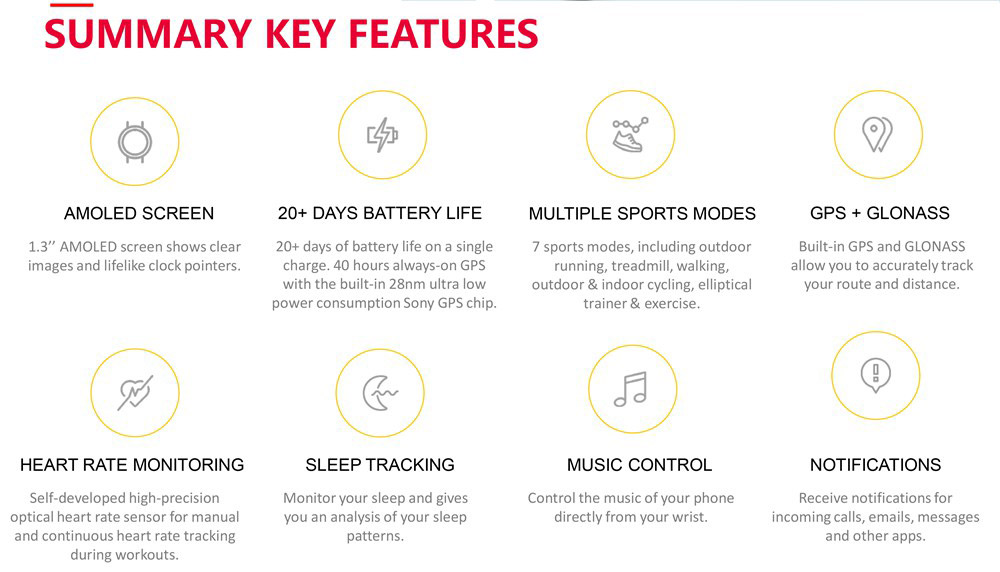 SUMMARY KEY FEATURES

AMOLED SCREEN

1.3'' AMOLED screen shows clear images and lifelike clock pointers.

20+ DAYS BATTERY LIFE

20+ days of battery life on a single charge. 40 hours always-on GPS with the built-in 28nm ultra low power consumption Sony GPS chip.

MULTIPLE SPORTS MODES

7 sports modes, including outdoor running, treadmill, walking, outdoor & indoor cycling, elliptical trainer & exercise.

GPS + GLONASS

Built-in GPS and GLONASS allow you to accurately track your route and distance.

HEART RATE MONITORING

Self-developed high-precision optical heart rate sensor for manual and continuous heart rate tracking during workouts.

SLEEP TRACKING

Monitor your sleep and gives you an analysis of your sleep patterns.

MUSIC CONTROL

Control the music of your phone directly from your wrist.

NOTIFICATIONS

Receive notifications for incoming calls, emails, messages and other apps.